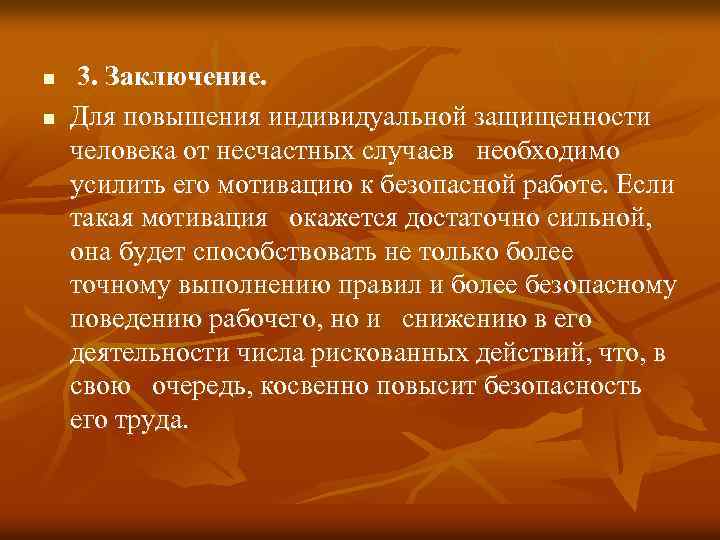 3. Заключение.

Для повышения индивидуальной защищенности человека от несчастных случаев необходимо усилить его мотивацию к безопасной работе. Если такая мотивация окажется достаточно сильной, она будет способствовать не только более точному выполнению правил и более безопасному поведению рабочего, но и снижению в его деятельности числа рискованных действий, что, в свою очередь, косвенно повысит безопасность его труда.